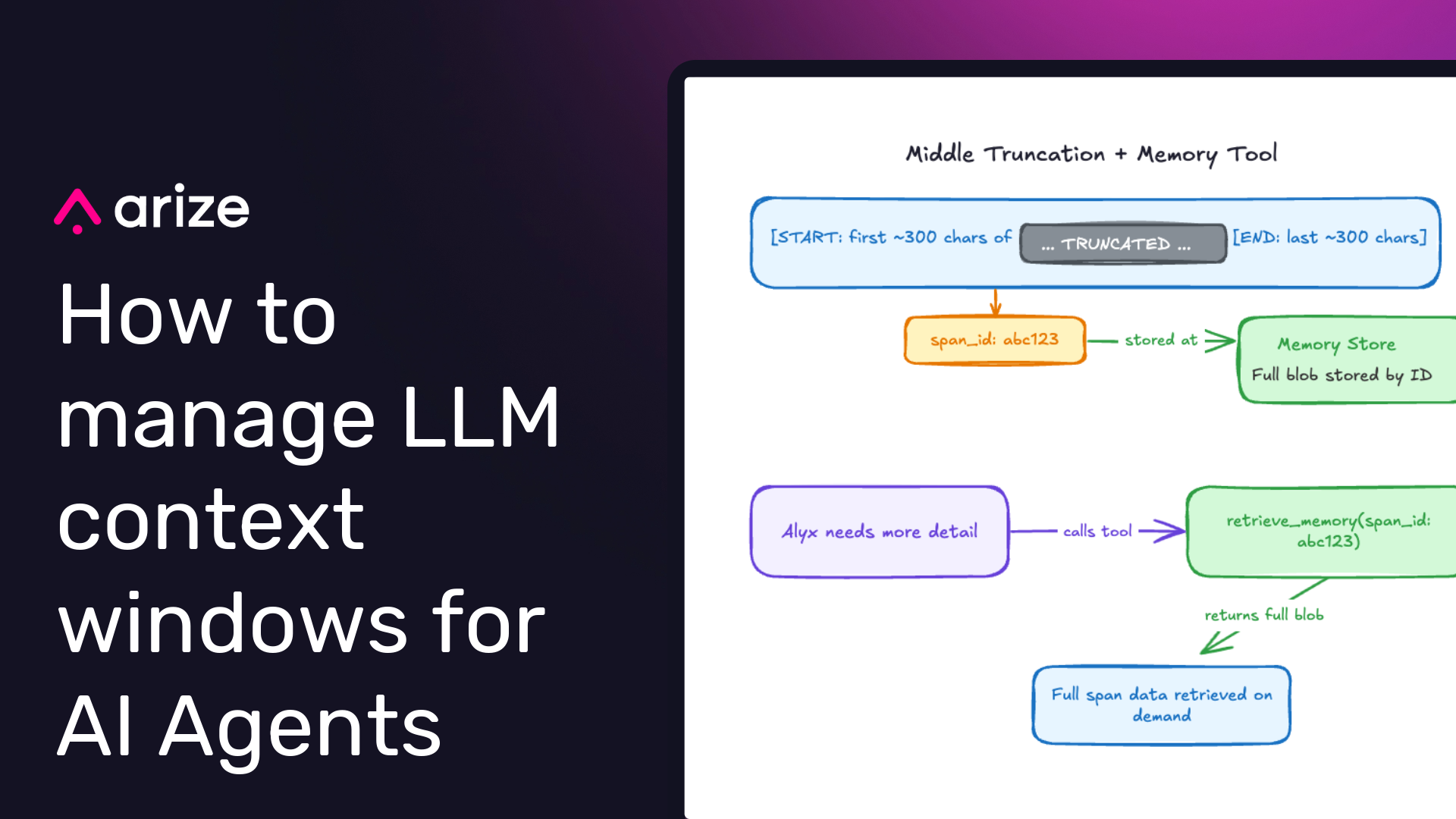 arize

How to manage LLM context windows for AI Agents

Middle Truncation + Memory Tool

[START: first ~300 chars of ... TRUNCATED ... [END: last ~300 chars]

span_id: abc123

stored at

Memory Store
Full blob stored by ID

Alyx needs more detail

calls tool

retrieve_memory(span_id: abc123)

returns full blob

Full span data retrieved on demand